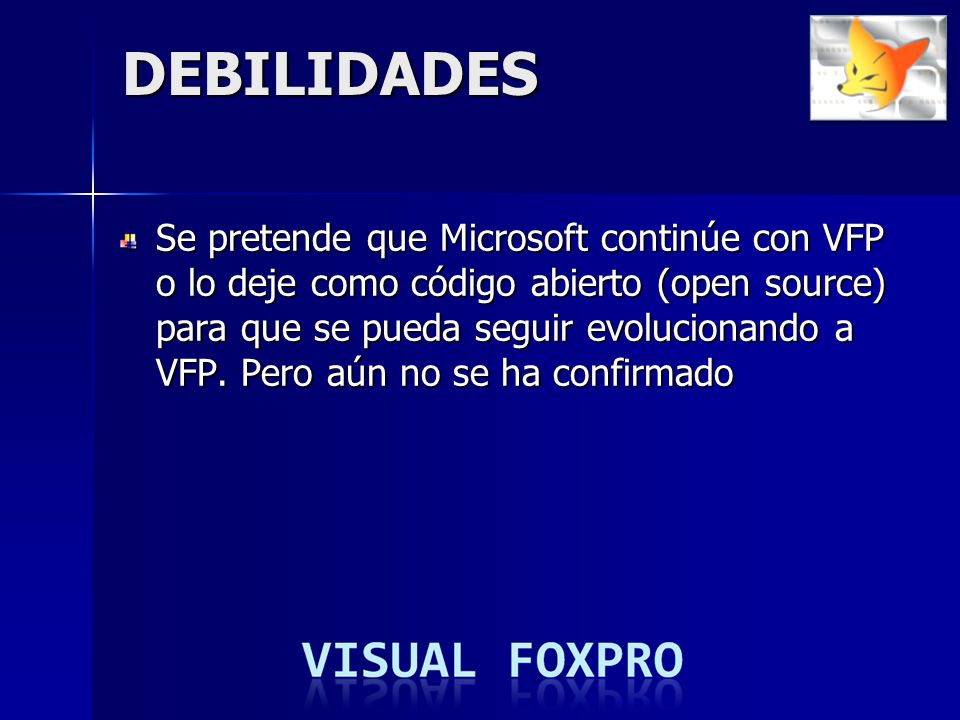 DEBILIDADES

Se pretende que Microsoft continúe con VFP o lo deje como código abierto (open source) para que se pueda seguir evolucionando a VFP. Pero aún no se ha confirmado

VISUAL FOXPRO